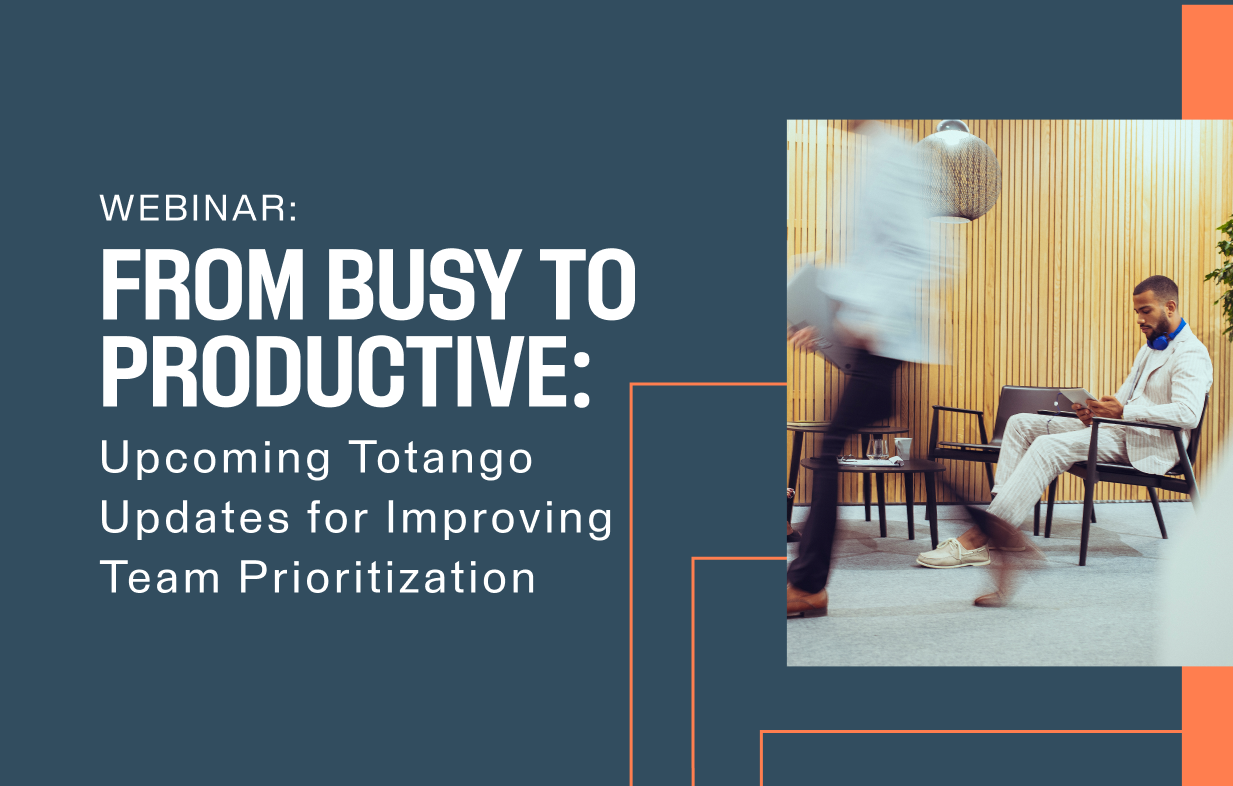 WEBINAR:

FROM BUSY TO PRODUCTIVE:

Upcoming Totango Updates for Improving Team Prioritization